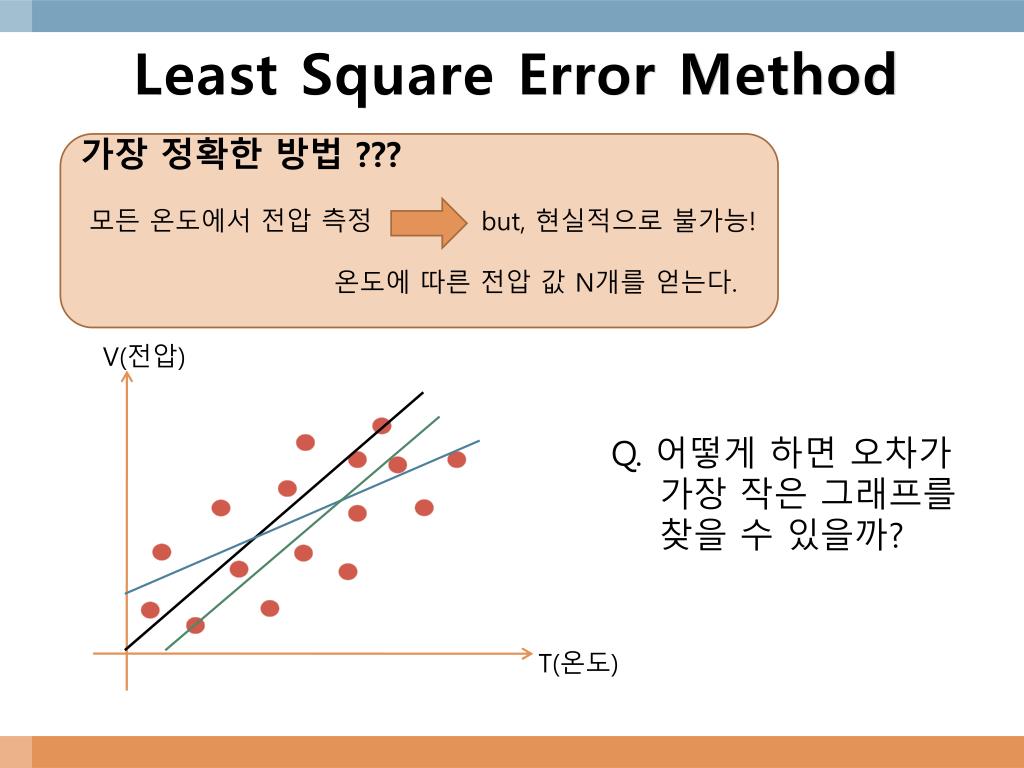 Least Square Error Method

가장 정확한 방법 ???

모든 온도에서 전압 측정

but, 현실적으로 불가능!

온도에 따른 전압 값 N개를 얻는다.

V(전압)

T(온도)

Q. 어떻게 하면 오차가 가장 작은 그래프를 찾을 수 있을까?